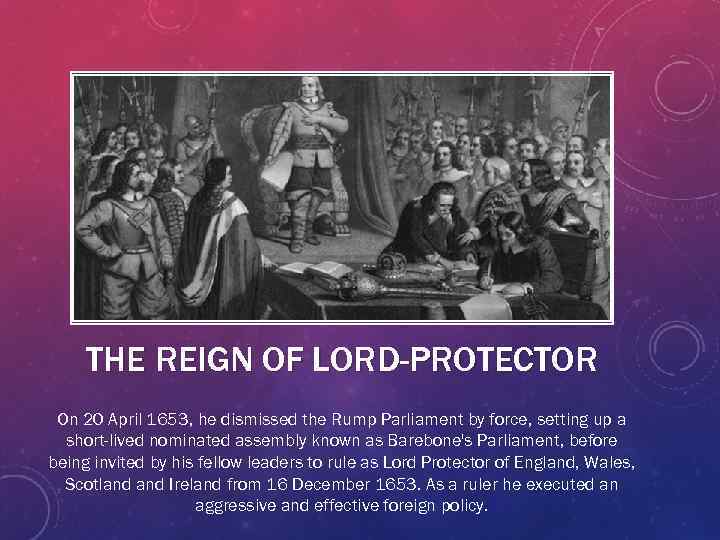 THE REIGN OF LORD-PROTECTOR

On 20 April 1653, he dismissed the Rump Parliament by force, setting up a short-lived nominated assembly known as Barebone's Parliament, before being invited by his fellow leaders to rule as Lord Protector of England, Wales, Scotland and Ireland from 16 December 1653. As a ruler he executed an aggressive and effective foreign policy.